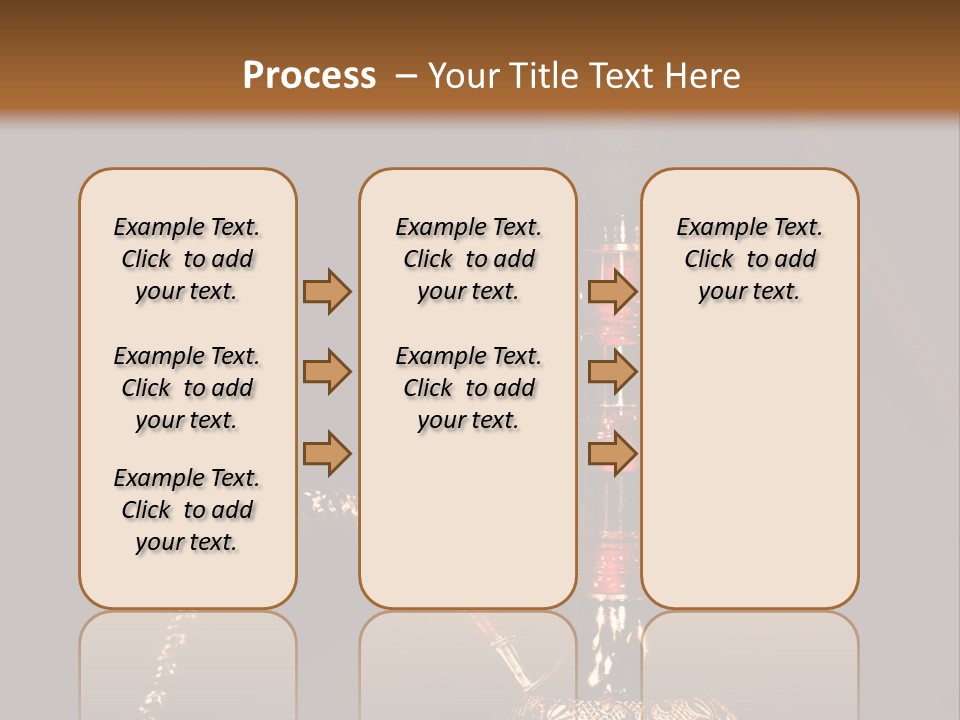 Process – Your Title Text Here

Example Text. Click to add your text.

Example Text. Click to add your text.

Example Text. Click to add your text.

Example Text. Click to add your text.

Example Text. Click to add your text.

Example Text. Click to add your text.